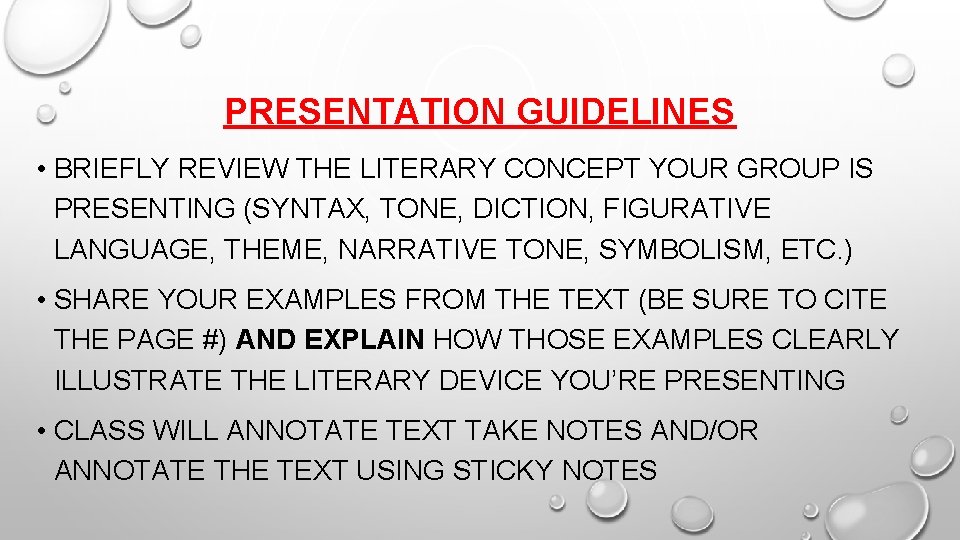 PRESENTATION GUIDELINES

• BRIEFLY REVIEW THE LITERARY CONCEPT YOUR GROUP IS PRESENTING (SYNTAX, TONE, DICTION, FIGURATIVE LANGUAGE, THEME, NARRATIVE TONE, SYMBOLISM, ETC.)

• SHARE YOUR EXAMPLES FROM THE TEXT (BE SURE TO CITE THE PAGE #) AND EXPLAIN HOW THOSE EXAMPLES CLEARLY ILLUSTRATE THE LITERARY DEVICE YOU'RE PRESENTING

• CLASS WILL ANNOTATE TEXT TAKE NOTES AND/OR ANNOTATE THE TEXT USING STICKY NOTES